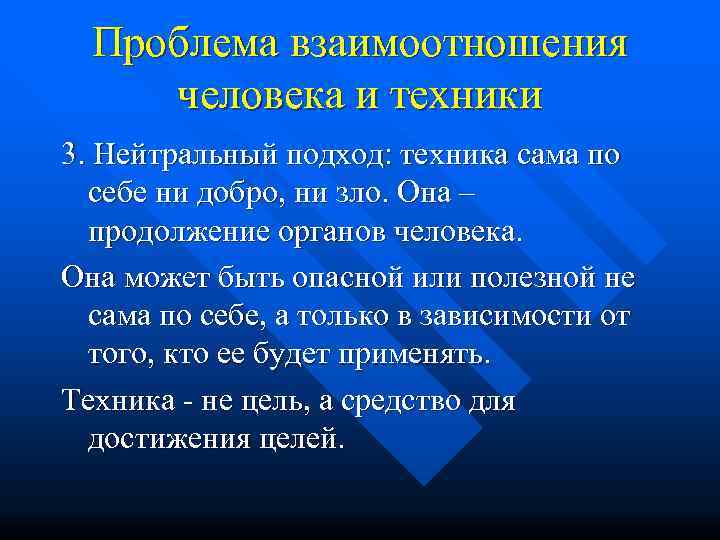 Проблема взаимоотношения человека и техники

3. Нейтральный подход: техника сама по себе ни добро, ни зло. Она – продолжение органов человека.

Она может быть опасной или полезной не сама по себе, а только в зависимости от того, кто ее будет применять.

Техника - не цель, а средство для достижения целей.